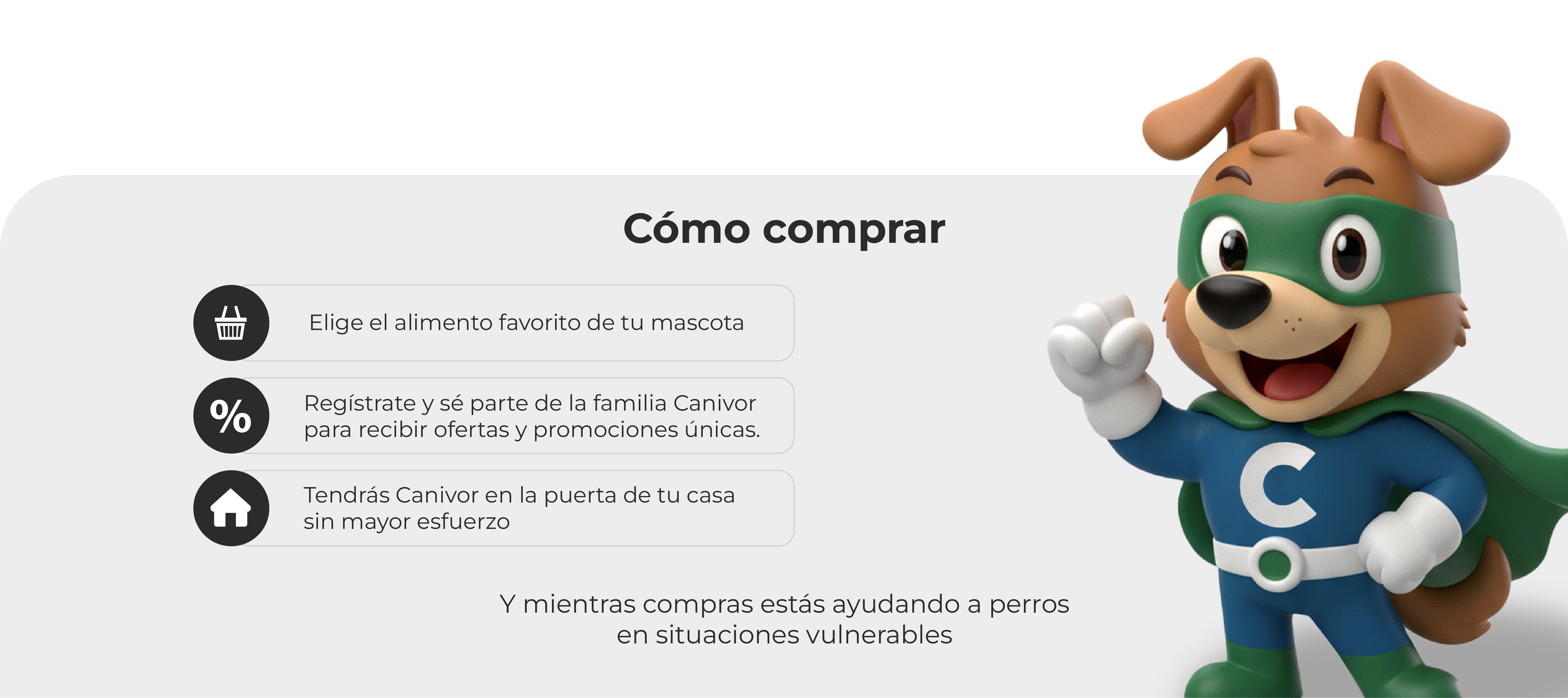 Cómo comprar

Elige el alimento favorito de tu mascota

%

Regístrate y sé parte de la familia Canivor para recibir ofertas y promociones únicas.

Tendrás Canivor en la puerta de tu casa sin mayor esfuerzo

Y mientras compras estás ayudando a perros en situaciones vulnerables

C